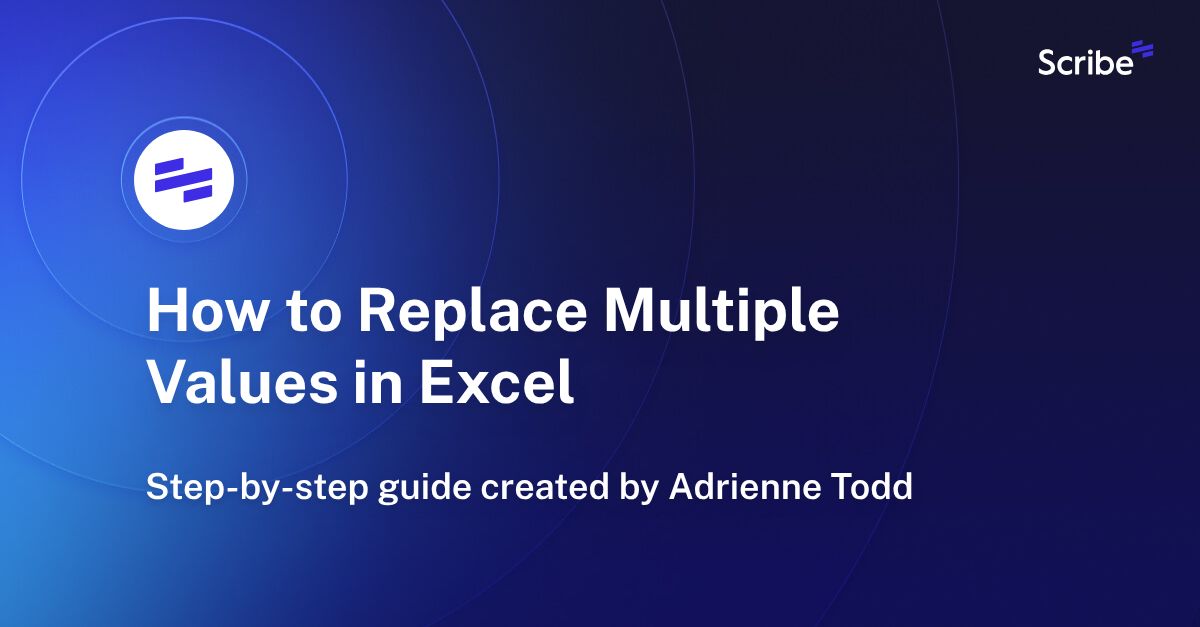 Scribe

How to Replace Multiple Values in Excel

Step-by-step guide created by Adrienne Todd